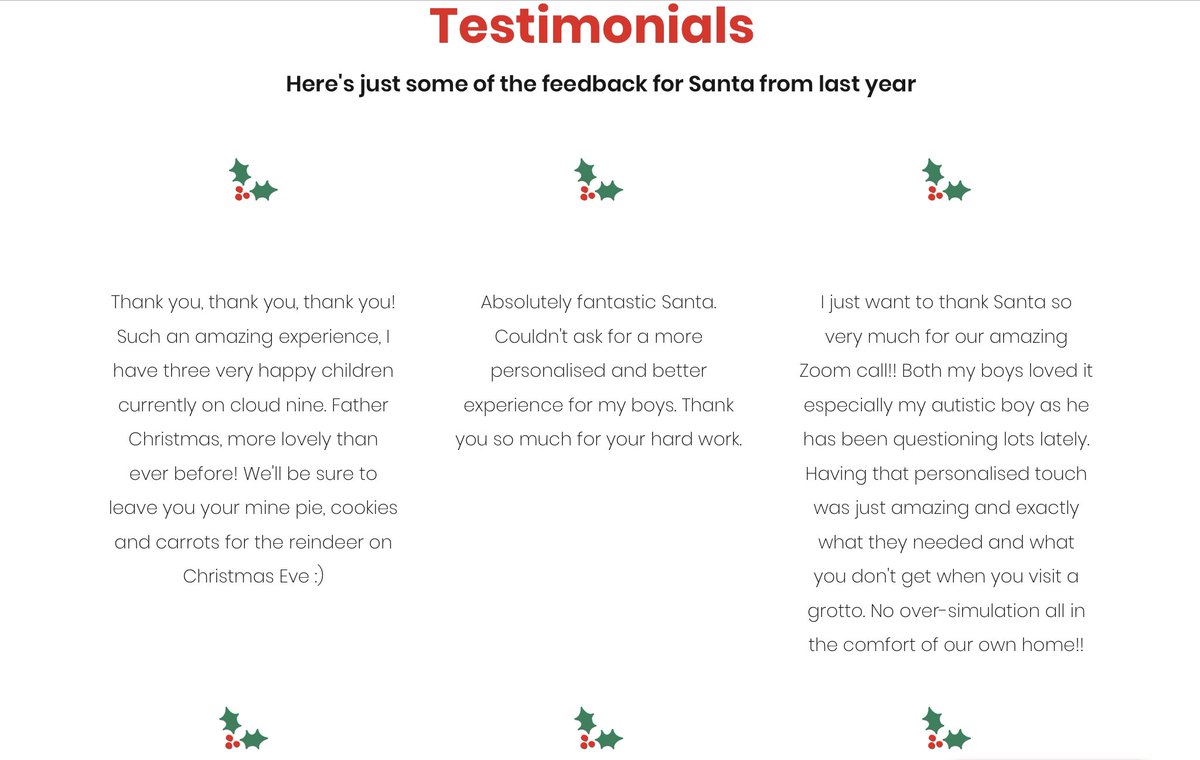 Testimonials

Here's just some of the feedback for Santa from last year

Thank you, thank you, thank you! Such an amazing experience, I have three very happy children currently on cloud nine. Father Christmas, more lovely than ever before! We'll be sure to leave you your mine pie, cookies and carrots for the reindeer on Christmas Eve :)

Absolutely fantastic Santa. Couldn't ask for a more personalised and better experience for my boys. Thank you so much for your hard work.

I just want to thank Santa so very much for our amazing Zoom call!! Both my boys loved it especially my autistic boy as he has been questioning lots lately. Having that personalised touch was just amazing and exactly what they needed and what you don't get when you visit a grotto. No over-simulation all in the comfort of our own home!!